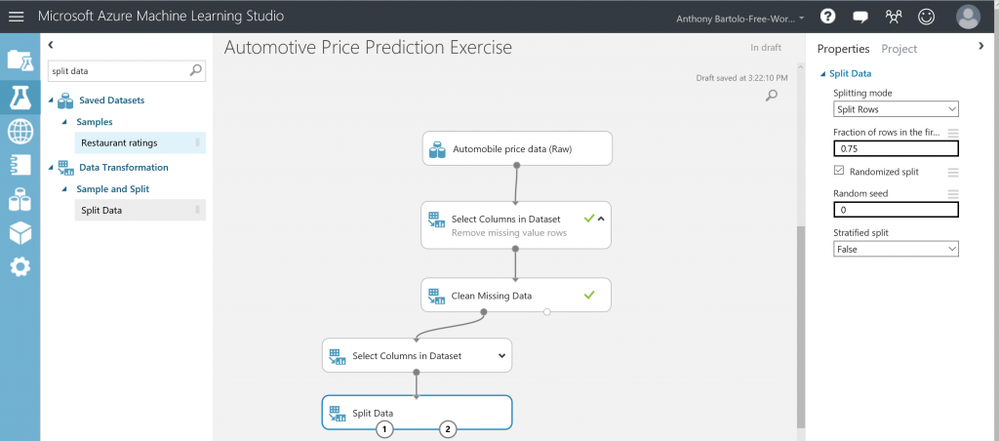 Microsoft Azure Machine Learning Studio

Anthony Bartolo-Free-Wor...

split data

Saved Datasets

Samples

Restaurant ratings

Data Transformation

Sample and Split

Split Data

Automotive Price Prediction Exercise

In draft

Draft saved at 3:22:10 PM

Automobile price data (Raw)

Select Columns in Dataset

Remove missing value rows

Clean Missing Data

Select Columns in Dataset

Split Data

1

2

Properties Project

Split Data

Splitting mode

Split Rows

Fraction of rows in the fir...

0.75

Randomized split

Random seed

0

Stratified split

False